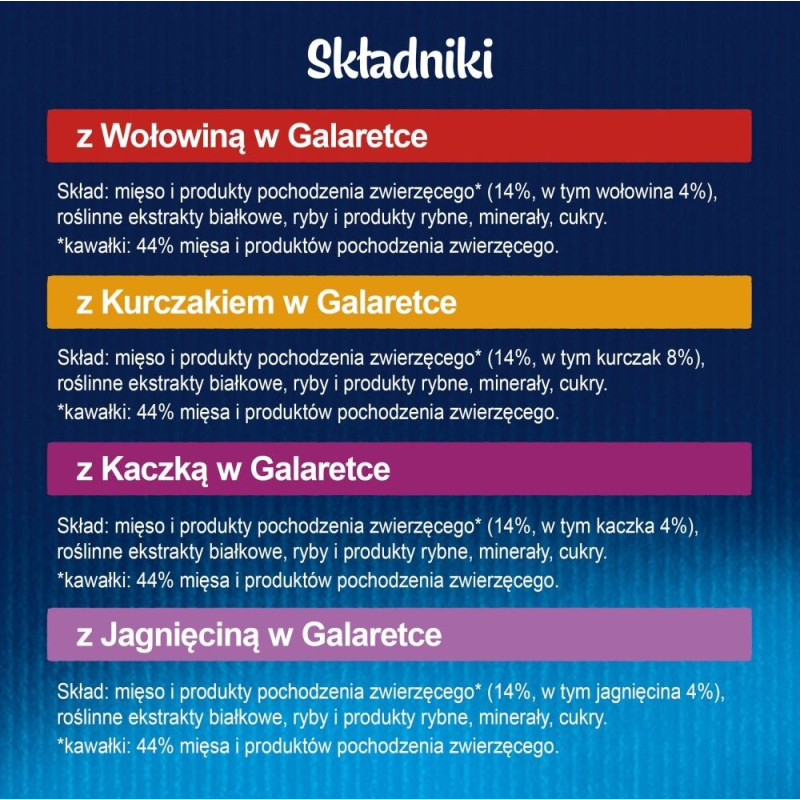 Składniki

z Wołowiną w Galaretce

Skład: mięso i produkty pochodzenia zwierzęcego* (14%, w tym wołowina 4%), roślinne ekstrakty białkowe, ryby i produkty rybne, minerały, cukry.
*kawałki: 44% mięsa i produktów pochodzenia zwierzęcego.

z Kurczakiem w Galaretce

Skład: mięso i produkty pochodzenia zwierzęcego* (14%, w tym kurczak 8%), roślinne ekstrakty białkowe, ryby i produkty rybne, minerały, cukry.
*kawałki: 44% mięsa i produktów pochodzenia zwierzęcego.

z Kaczką w Galaretce

Skład: mięso i produkty pochodzenia zwierzęcego* (14%, w tym kaczka 4%), roślinne ekstrakty białkowe, ryby i produkty rybne, minerały, cukry.
*kawałki: 44% mięsa i produktów pochodzenia zwierzęcego.

z Jagnięciną w Galaretce

Skład: mięso i produkty pochodzenia zwierzęcego* (14%, w tym jagnięcina 4%), roślinne ekstrakty białkowe, ryby i produkty rybne, minerały, cukry.
*kawałki: 44% mięsa i produktów pochodzenia zwierzęcego.